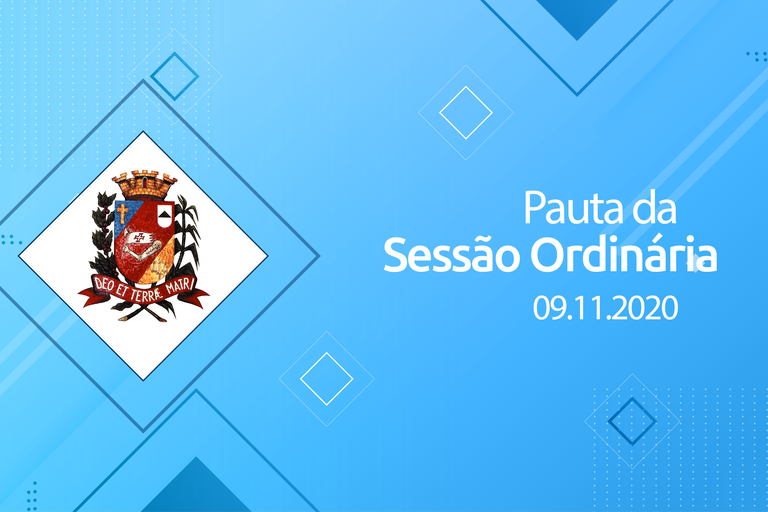 DEO ET TERRÆ MATRI

Pauta da
Sessão Ordinária
09.11.2020